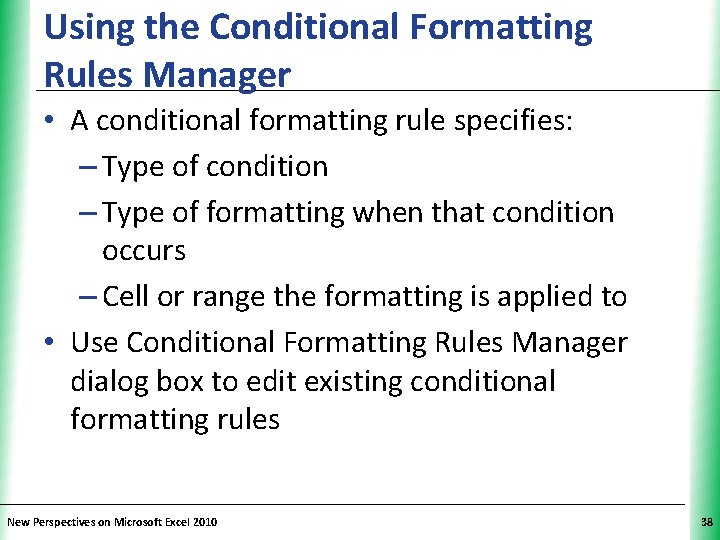 Using the Conditional Formatting Rules Manager

• A conditional formatting rule specifies:
– Type of condition
– Type of formatting when that condition occurs
– Cell or range the formatting is applied to
• Use Conditional Formatting Rules Manager dialog box to edit existing conditional formatting rules

New Perspectives on Microsoft Excel 2010

38